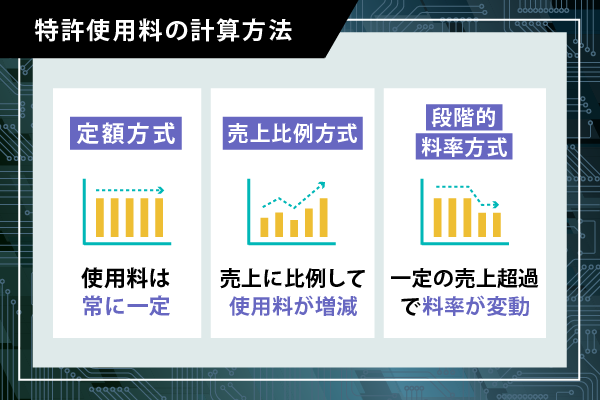 特許使用料の計算方法

定額方式

使用料は常に一定

売上比例方式

売上に比例して使用料が増減

段階的料率方式

一定の売上超過で料率が変動